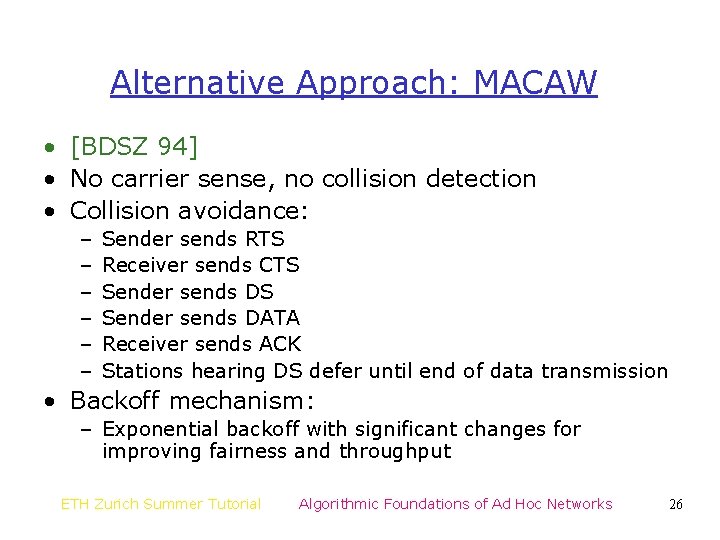 Alternative Approach: MACAW

• [BDSZ 94]
• No carrier sense, no collision detection
• Collision avoidance:
  – Sender sends RTS
  – Receiver sends CTS
  – Sender sends DS
  – Sender sends DATA
  – Receiver sends ACK
  – Stations hearing DS defer until end of data transmission
• Backoff mechanism:
  – Exponential backoff with significant changes for improving fairness and throughput

ETH Zurich Summer Tutorial Algorithmic Foundations of Ad Hoc Networks 26